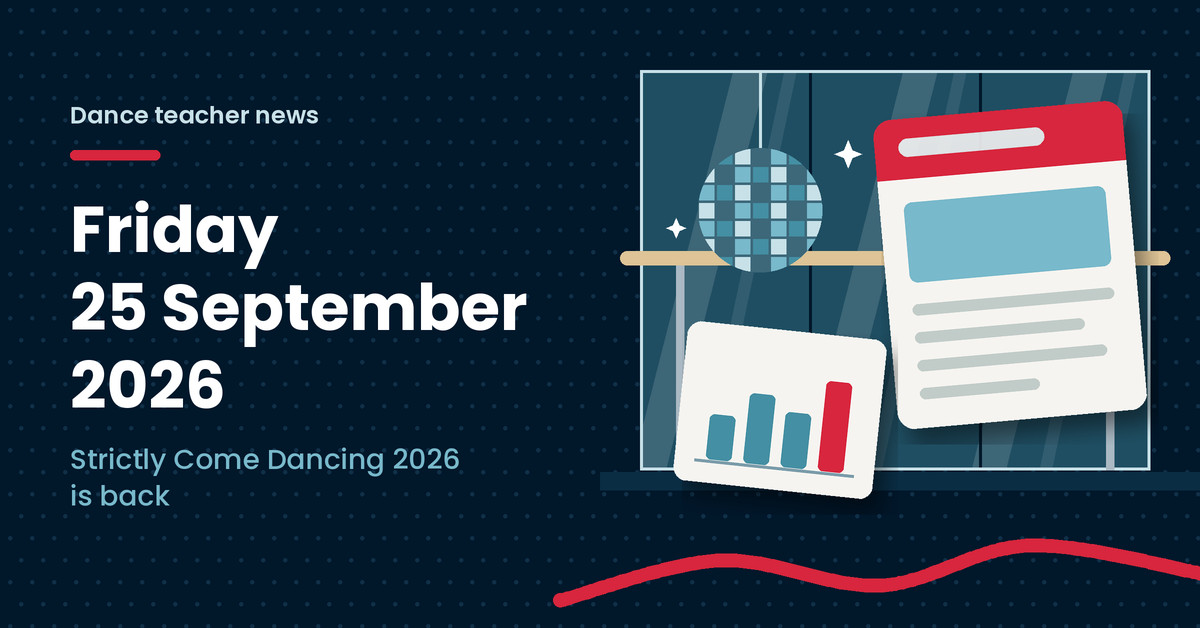 Dance teacher news

Friday
25 September
2026

Strictly Come Dancing 2026 is back